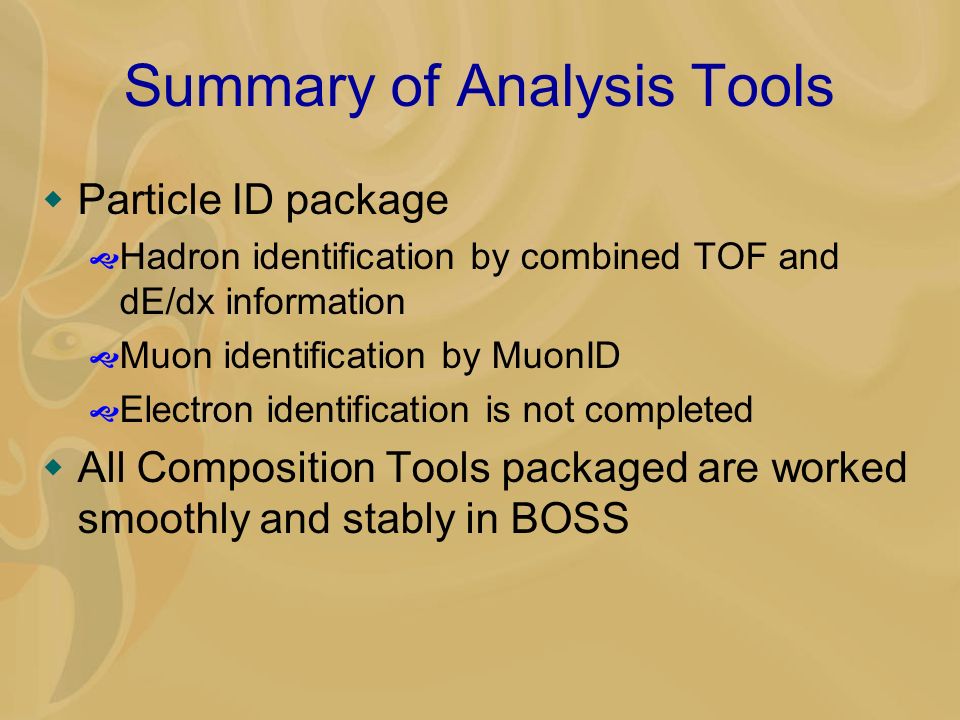 Summary of Analysis Tools

Particle ID package

Hadron identification by combined TOF and dE/dx information

Muon identification by MuonID

Electron identification is not completed

All Composition Tools packaged are worked smoothly and stably in BOSS